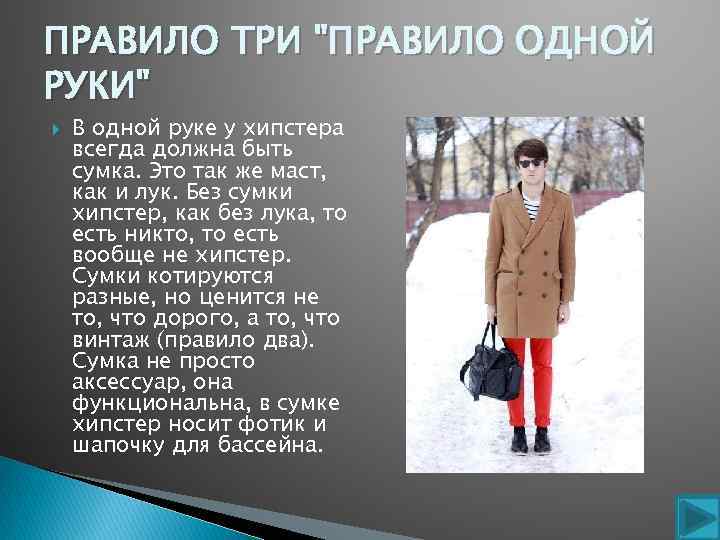 ПРАВИЛО ТРИ "ПРАВИЛО ОДНОЙ РУКИ"

В одной руке у хипстера всегда должна быть сумка. Это так же маст, как и лук. Без сумки хипстер, как без лука, то есть никто, то есть вообще не хипстер. Сумки котируются разные, но ценится не то, что дорого, а то, что винтаж (правило два). Сумка не просто аксессуар, она функциональна, в сумке хипстер носит фотик и шапочку для бассейна.